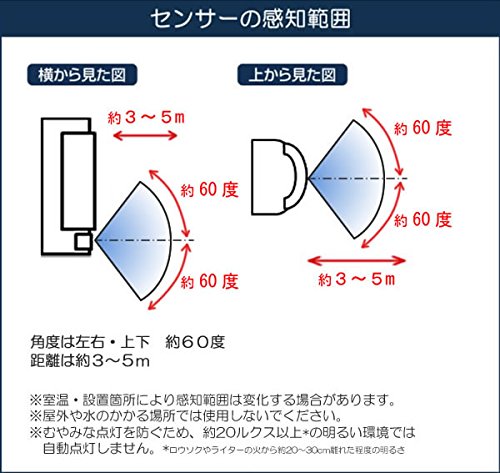 センサーの感知範囲

横から見た図

約３～５m

約 60 度

約 60 度

上から見た図

約 60 度

約 60 度

約３～５m

角度は左右・上下　約６０度
距離は約３～５m

※室温・設置箇所により感知範囲は変化する場合があります。
※屋外や水のかかる場所では使用しないでください。
※むやみな点灯を防ぐため、約20ルクス以上*の明るい環境では自動点灯しません。 *ロウソクやライターの火から約20～30cm離れた程度の明るさ